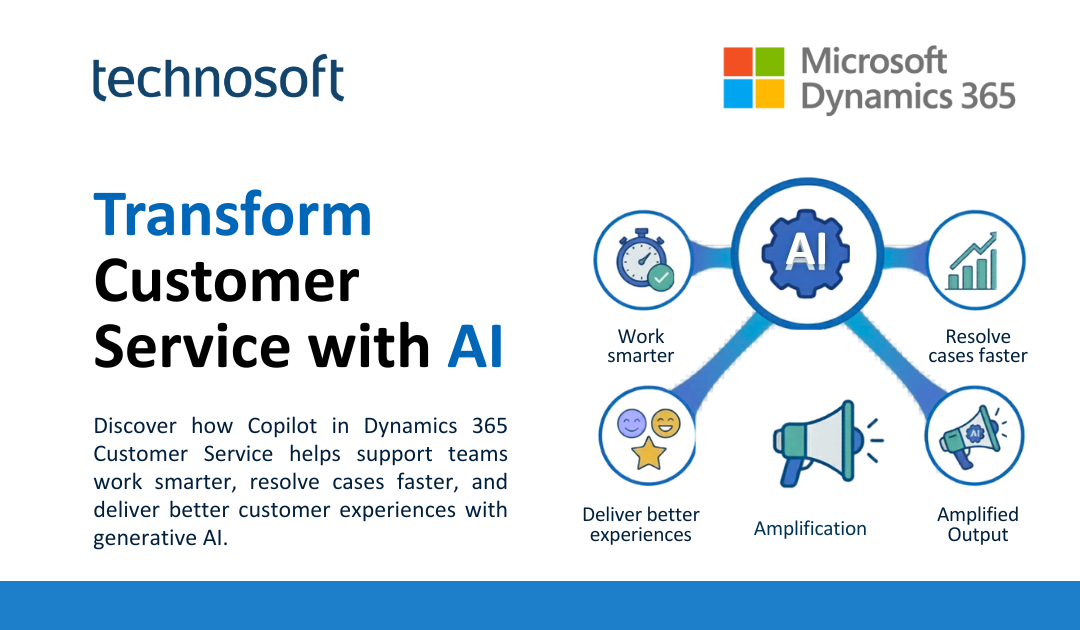 technosoft

Microsoft Dynamics 365

Transform Customer Service with AI

Discover how Copilot in Dynamics 365 Customer Service helps support teams work smarter, resolve cases faster, and deliver better customer experiences with generative AI.

AI

Work smarter

Resolve cases faster

Deliver better experiences

Amplification

AI

Amplified Output